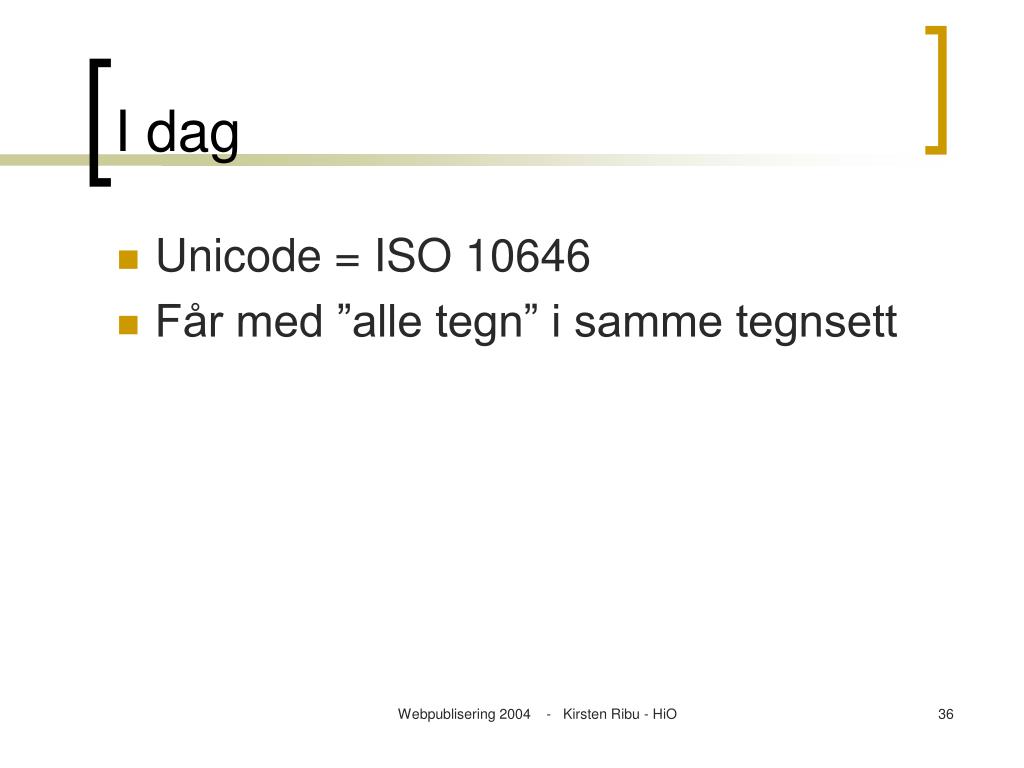 I dag

Unicode = ISO 10646
Får med ”alle tegn” i samme tegnsett

Webpublisering 2004 - Kirsten Ribu - HiO

36